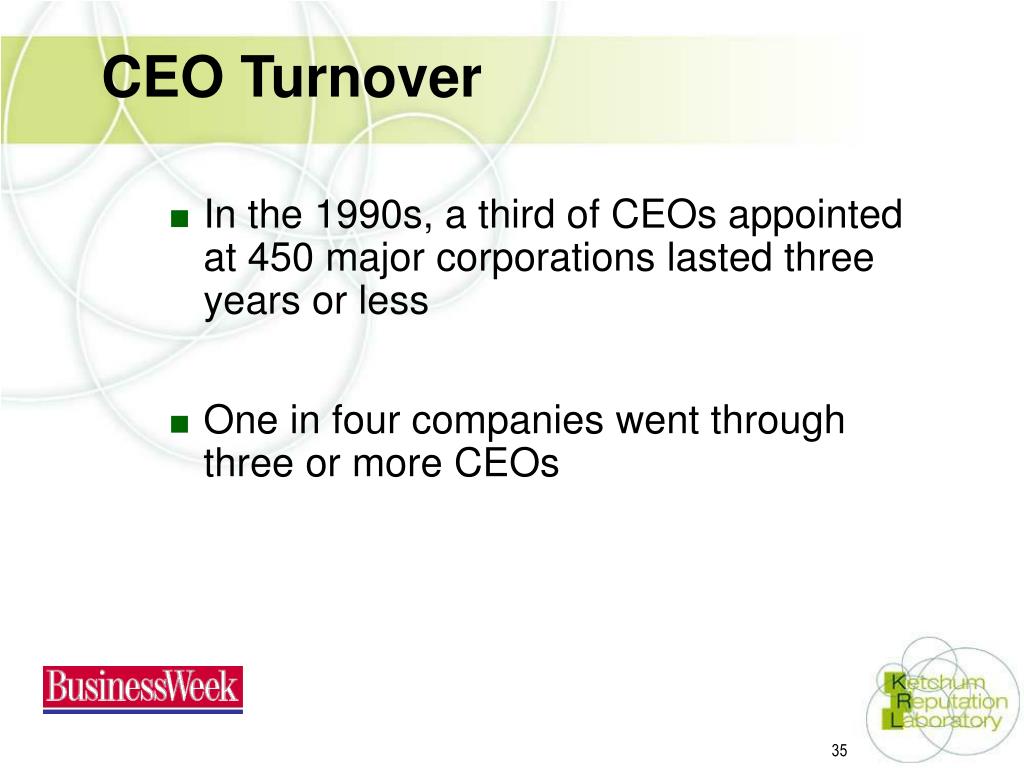 CEO Turnover

■ In the 1990s, a third of CEOs appointed at 450 major corporations lasted three years or less

■ One in four companies went through three or more CEOs

BusinessWeek

Ketchum
Reputation
Laboratory

35